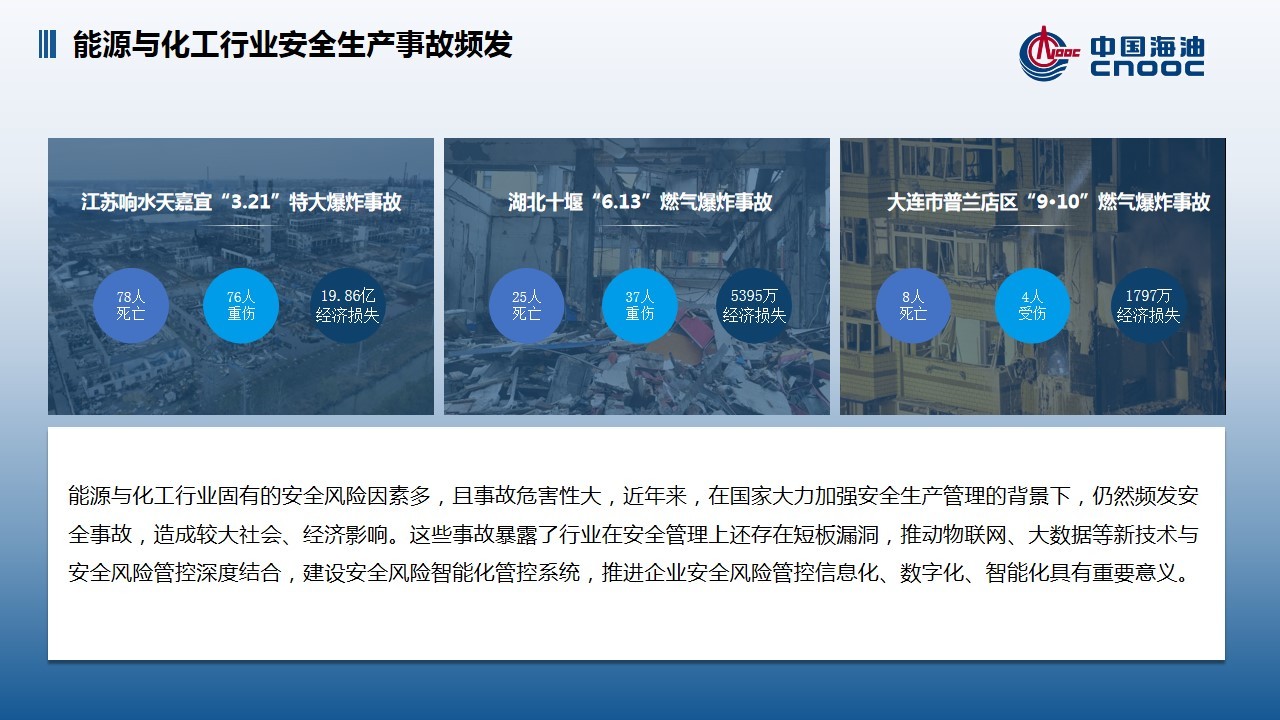 能源与化工行业安全生产事故频发

中国海油
CNOOC

江苏响水天嘉宜“3.21”特大爆炸事故

78人
死亡

76人
重伤

19.86亿
经济损失

湖北十堰“6.13”燃气爆炸事故

25人
死亡

37人
重伤

5395万
经济损失

大连市普兰店区“9•10”燃气爆炸事故

8人
死亡

4人
受伤

1797万
经济损失

能源与化工行业固有的安全风险因素多，且事故危害性大，近年来，在国家大力加强安全生产管理的背景下，仍然频发安全事故，造成较大社会、经济影响。这些事故暴露了行业在安全管理上还存在短板漏洞，推动物联网、大数据等新技术与安全风险管控深度结合，建设安全风险智能化管控系统，推进企业安全风险管控信息化、数字化、智能化具有重要意义。